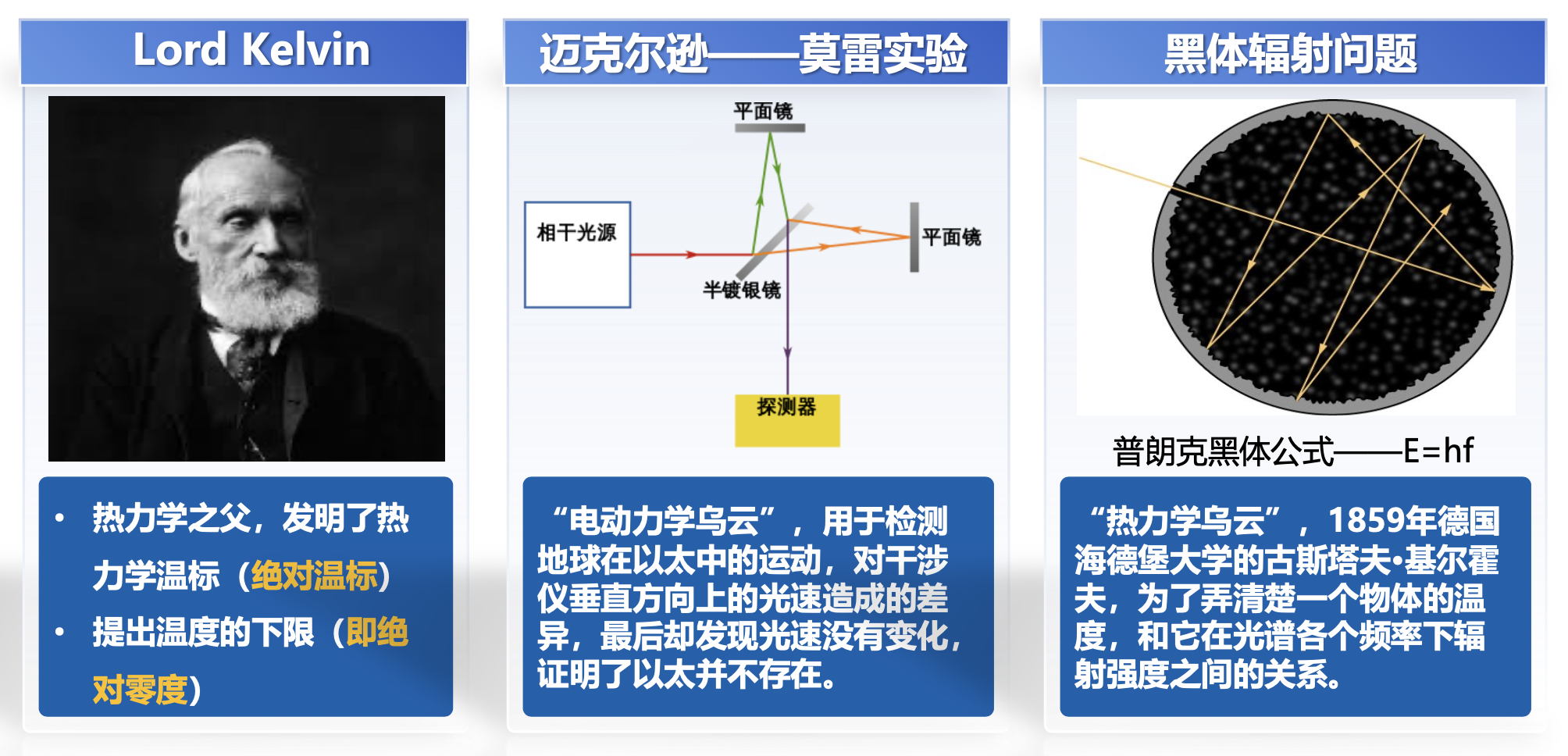 Lord Kelvin

• 热力学之父，发明了热力学温标（绝对温标）
• 提出温度的下限（即绝对零度）

迈克尔逊——莫雷实验

平面镜
相干光源
平面镜
半镀银镜
探测器

“电动力学乌云”，用于检测地球在以太中的运动，对干涉仪垂直方向上的光速造成的差异，最后却发现光速没有变化，证明了以太并不存在。

黑体辐射问题

普朗克黑体公式——E=hf

“热力学乌云”，1859年德国海德堡大学的古斯塔夫·基尔霍夫，为了弄清楚一个物体的温度，和它在光谱各个频率下辐射强度之间的关系。